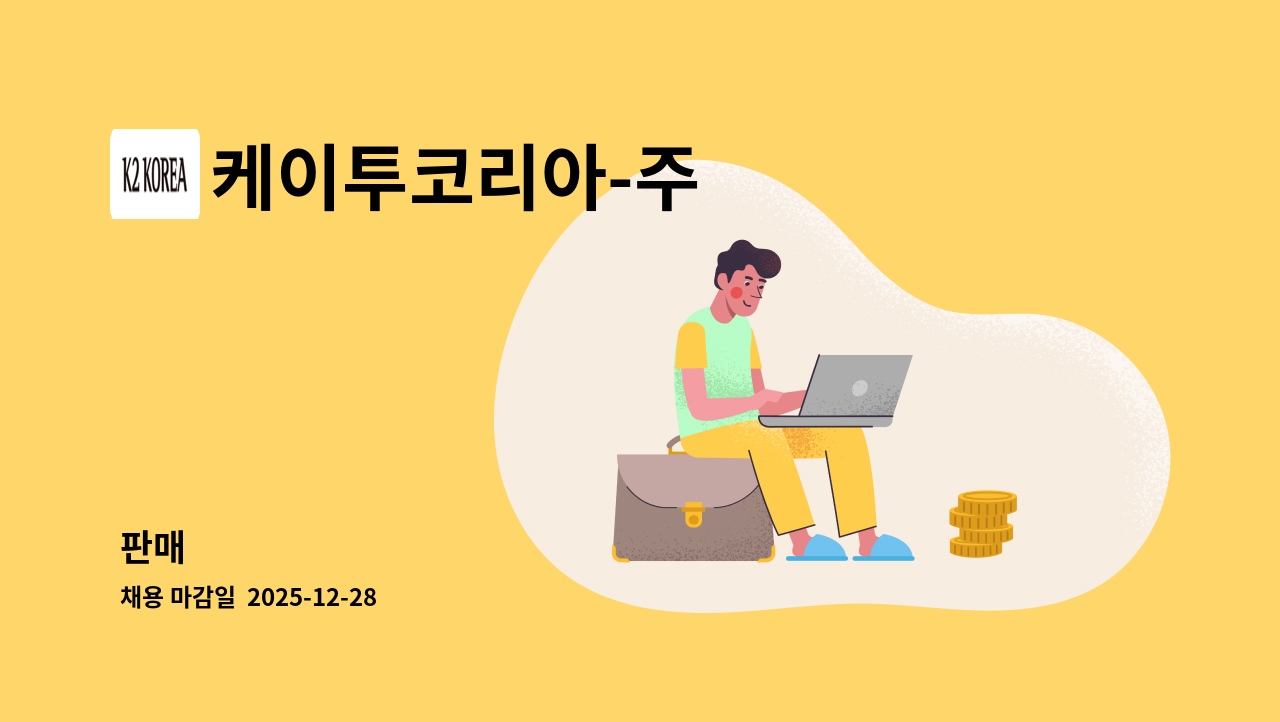 K2 KOREA

케이투코리아-주

판매

채용 마감일 2025-12-28